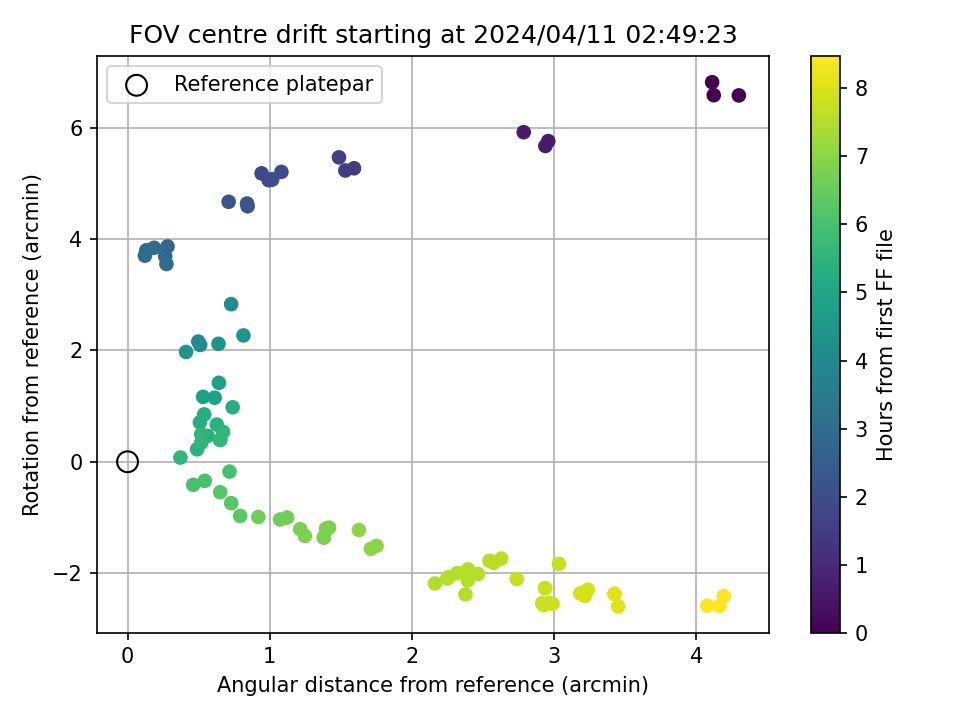 FOV centre drift starting at 2024/04/11 02:49:23

Reference platepar

Rotation from reference (arcmin)

6
4
2
0
−2

0
1
2
3
4

Angular distance from reference (arcmin)

Hours from first FF file

8
7
6
5
4
3
2
1
0